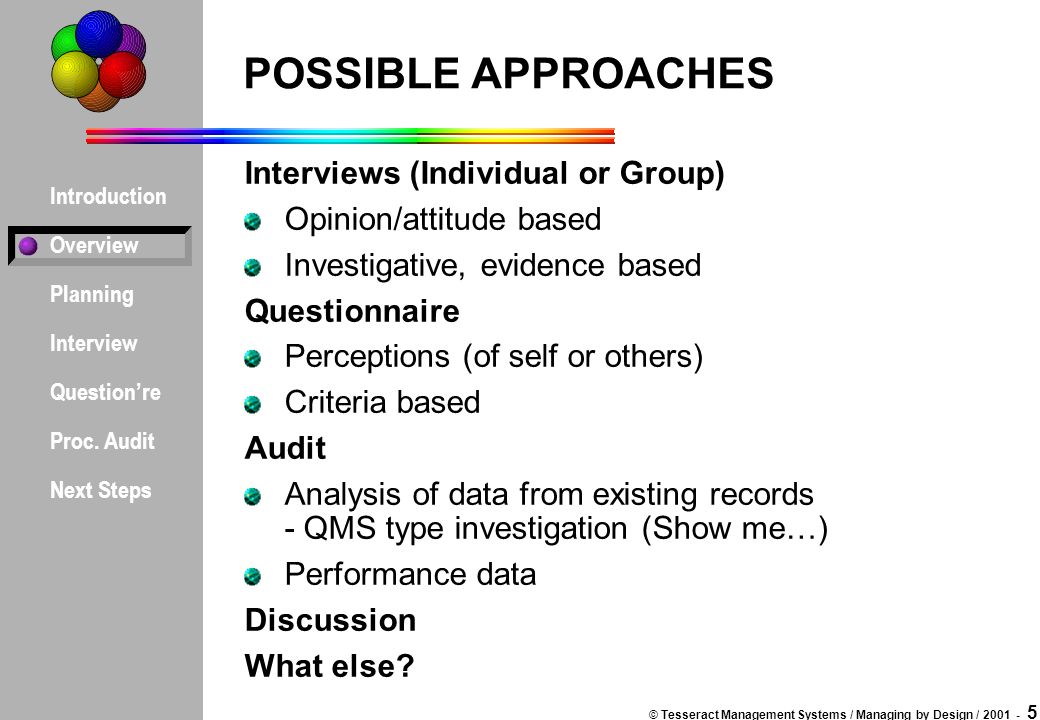 Introduction

Overview

Planning

Interview

Question're

Proc. Audit

Next Steps

POSSIBLE APPROACHES

Interviews (Individual or Group)

Opinion/attitude based

Investigative, evidence based

Questionnaire

Perceptions (of self or others)

Criteria based

Audit

Analysis of data from existing records - QMS type investigation (Show me…)

Performance data

Discussion

What else?

© Tesseract Management Systems / Managing by Design / 2001 - 5